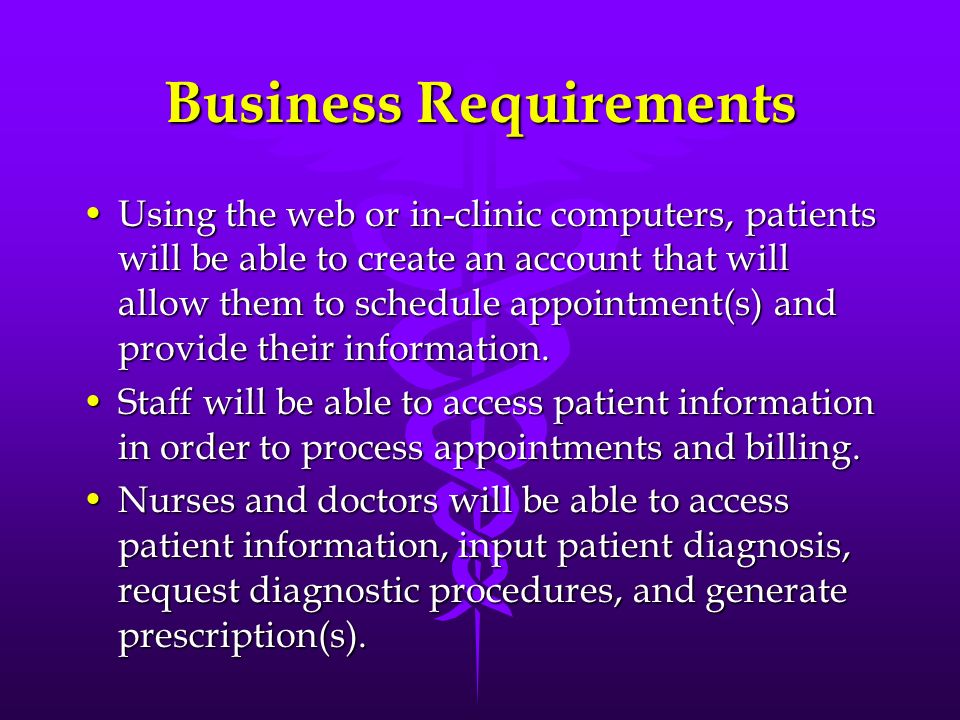 Business Requirements

• Using the web or in-clinic computers, patients will be able to create an account that will allow them to schedule appointment(s) and provide their information.

• Staff will be able to access patient information in order to process appointments and billing.

• Nurses and doctors will be able to access patient information, input patient diagnosis, request diagnostic procedures, and generate prescription(s).